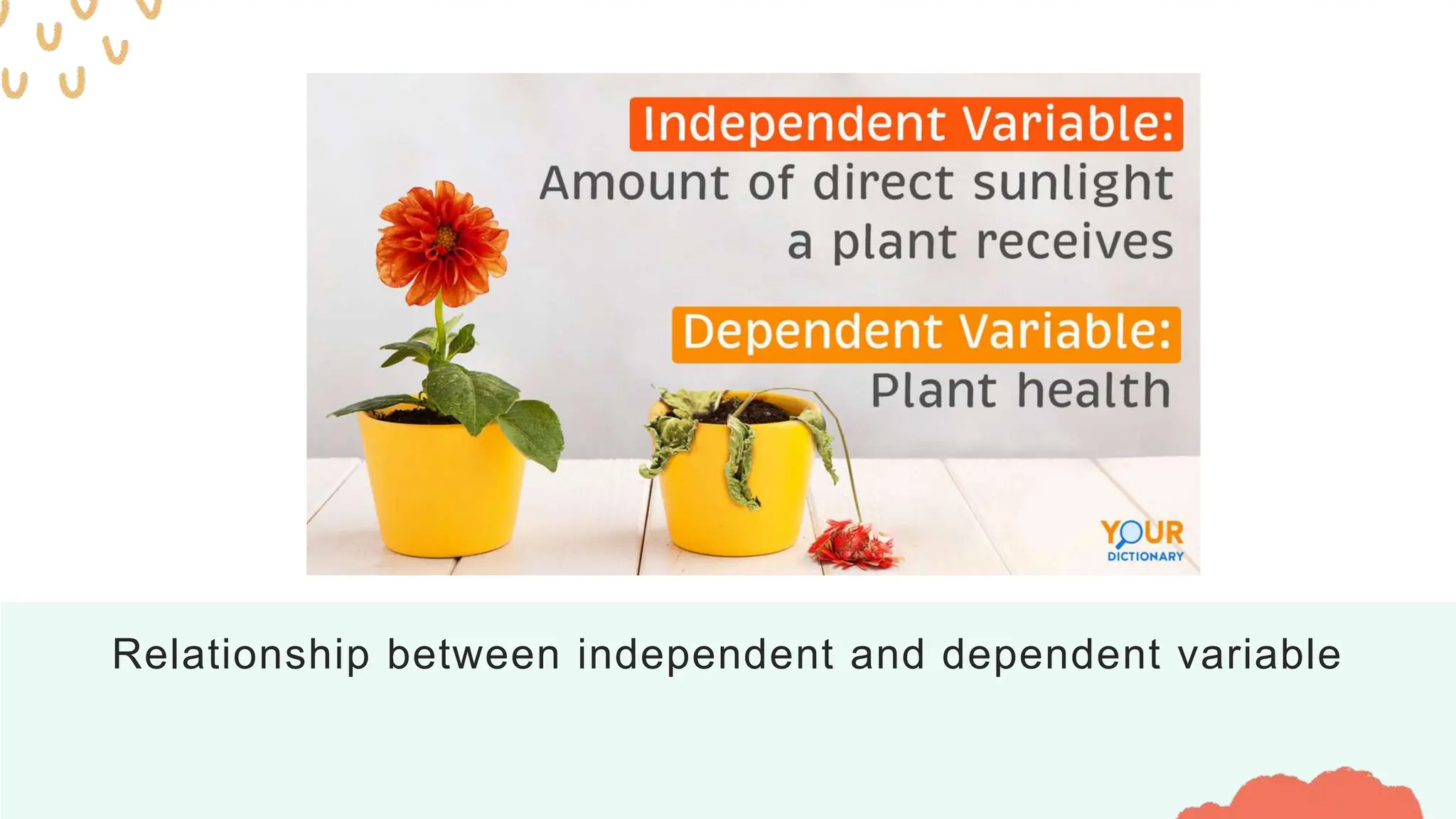 Independent Variable:
Amount of direct sunlight a plant receives

Dependent Variable:
Plant health

YOUR DICTIONARY

Relationship between independent and dependent variable